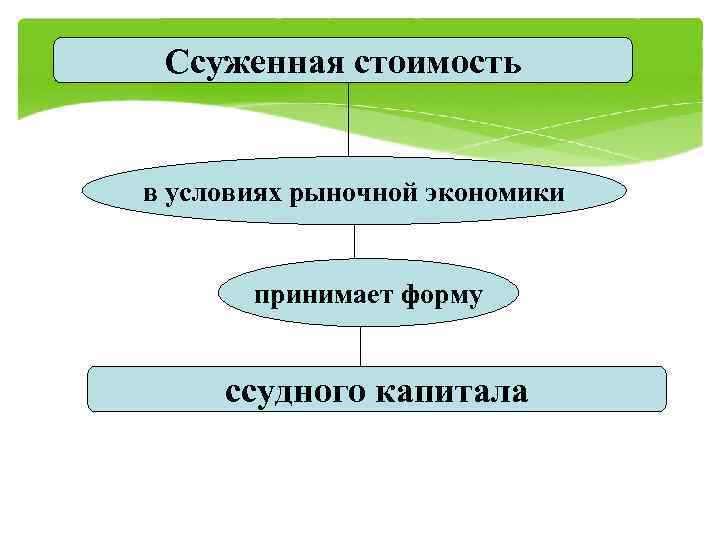 Ссуженная стоимость

в условиях рыночной экономики

принимает форму

ссудного капитала